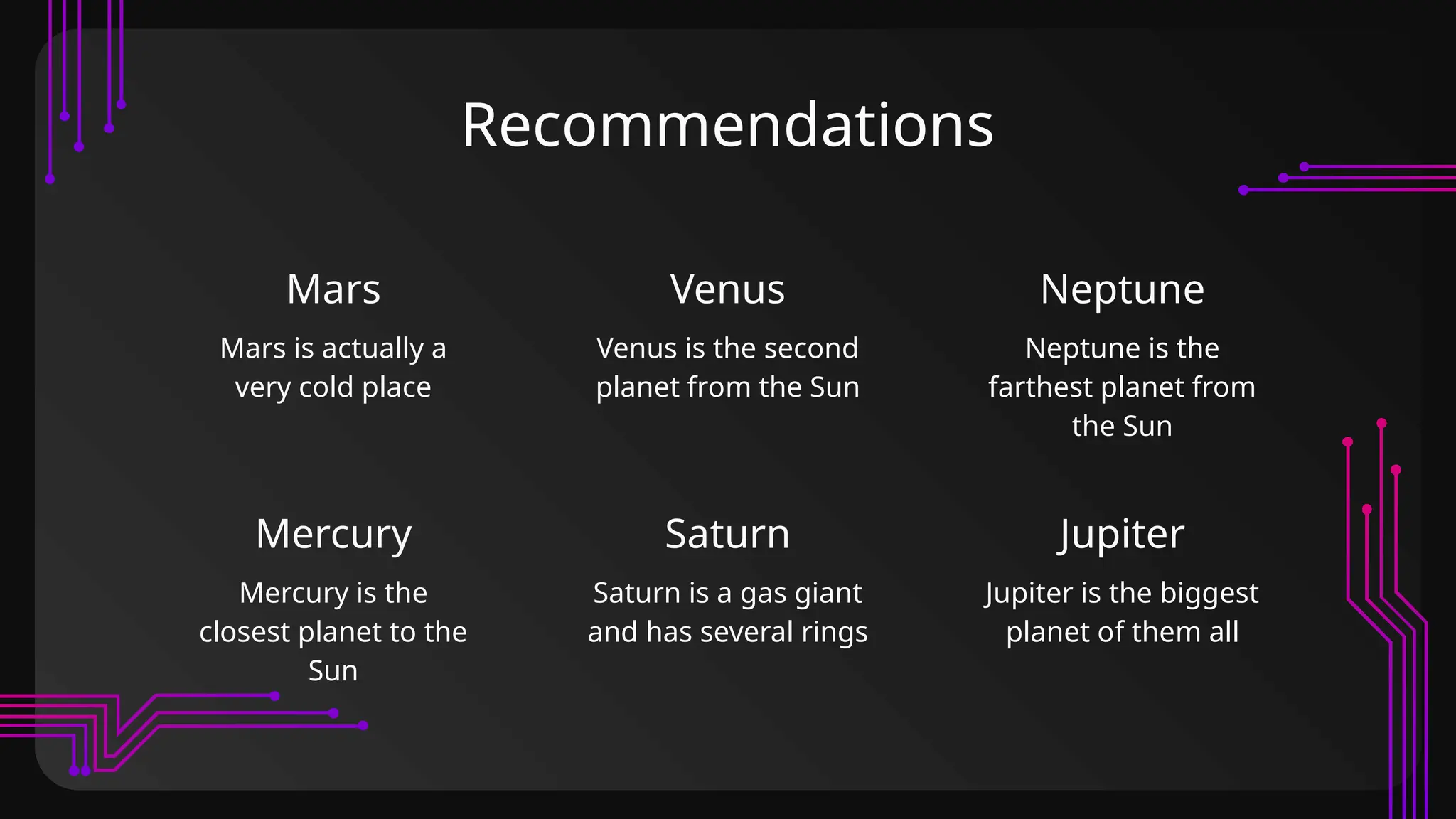 Recommendations

Mars

Mars is actually a very cold place

Venus

Venus is the second planet from the Sun

Neptune

Neptune is the farthest planet from the Sun

Mercury

Mercury is the closest planet to the Sun

Saturn

Saturn is a gas giant and has several rings

Jupiter

Jupiter is the biggest planet of them all